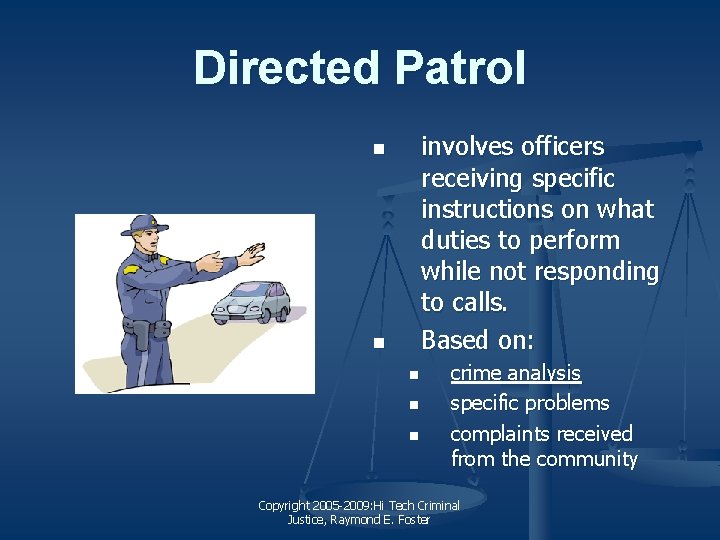 Directed Patrol

- involves officers receiving specific instructions on what duties to perform while not responding to calls.
- Based on:
  - crime analysis
  - specific problems
  - complaints received from the community

Copyright 2005-2009:Hi Tech Criminal Justice, Raymond E. Foster